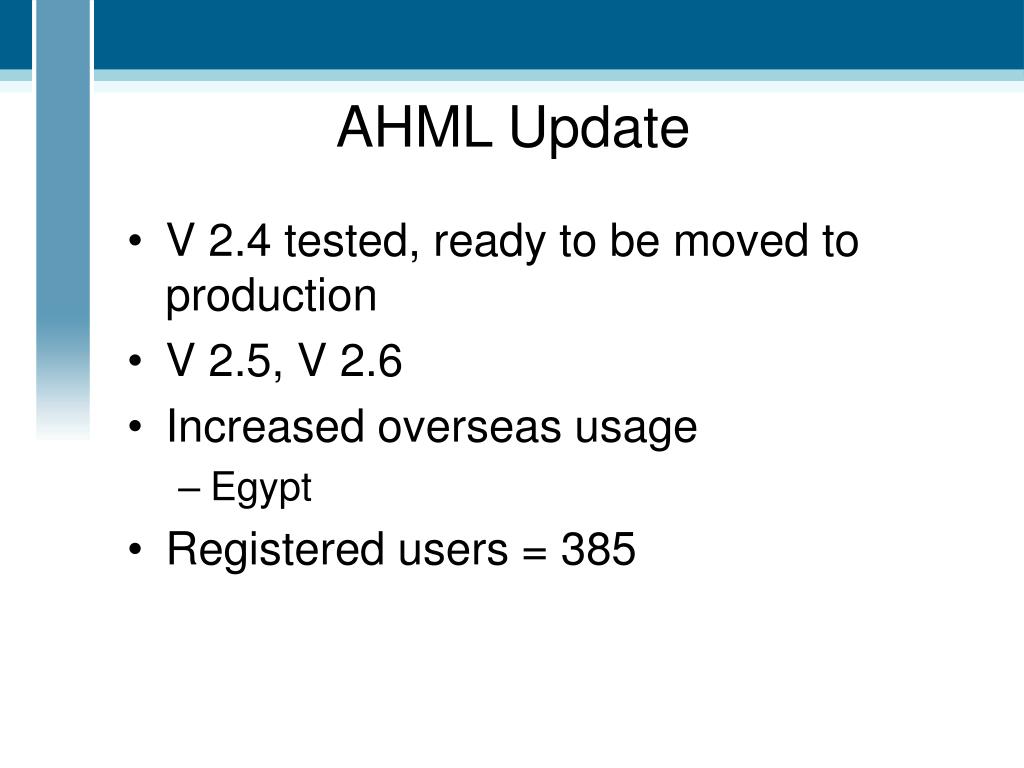 AHML Update

• V 2.4 tested, ready to be moved to production
• V 2.5, V 2.6
• Increased overseas usage
– Egypt
• Registered users = 385